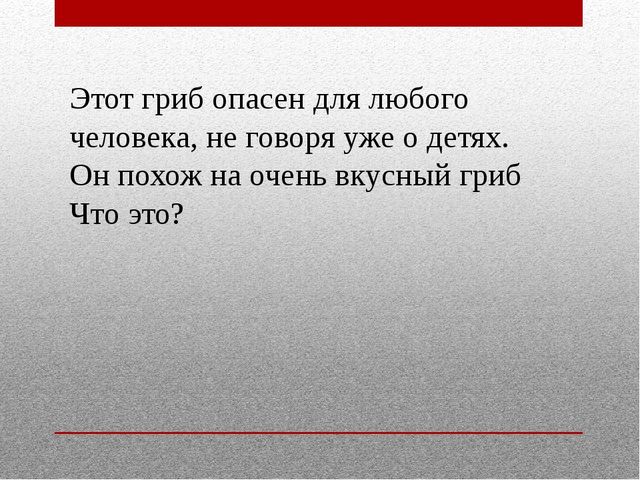 Этот гриб опасен для любого человека, не говоря уже о детях. Он похож на очень вкусный гриб Что это?